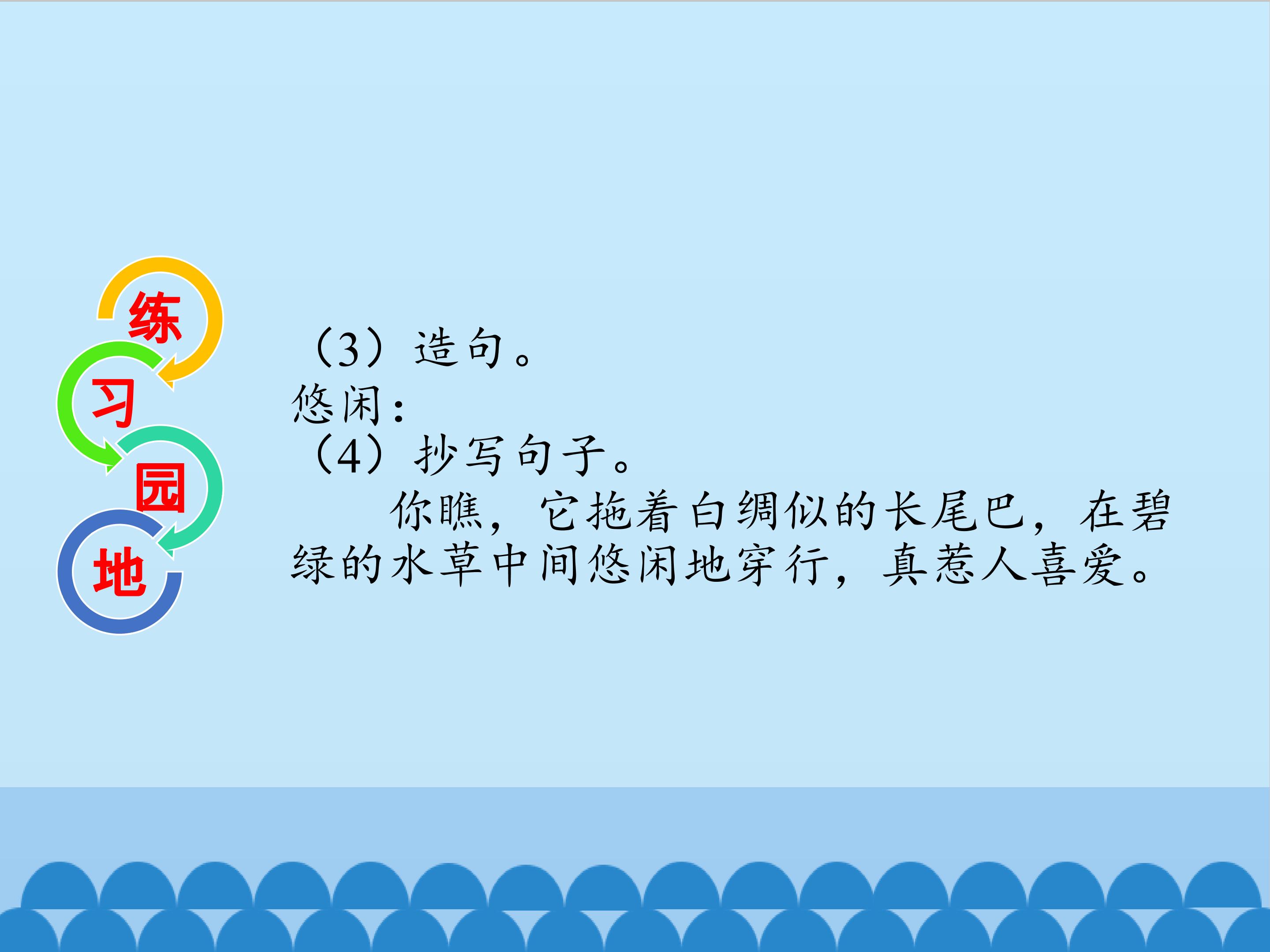 练
习
园
地

（3）造句。
悠闲：
（4）抄写句子。

你瞧，它拖着白绸似的长尾巴，在碧绿的水草中间悠闲地穿行，真惹人喜爱。